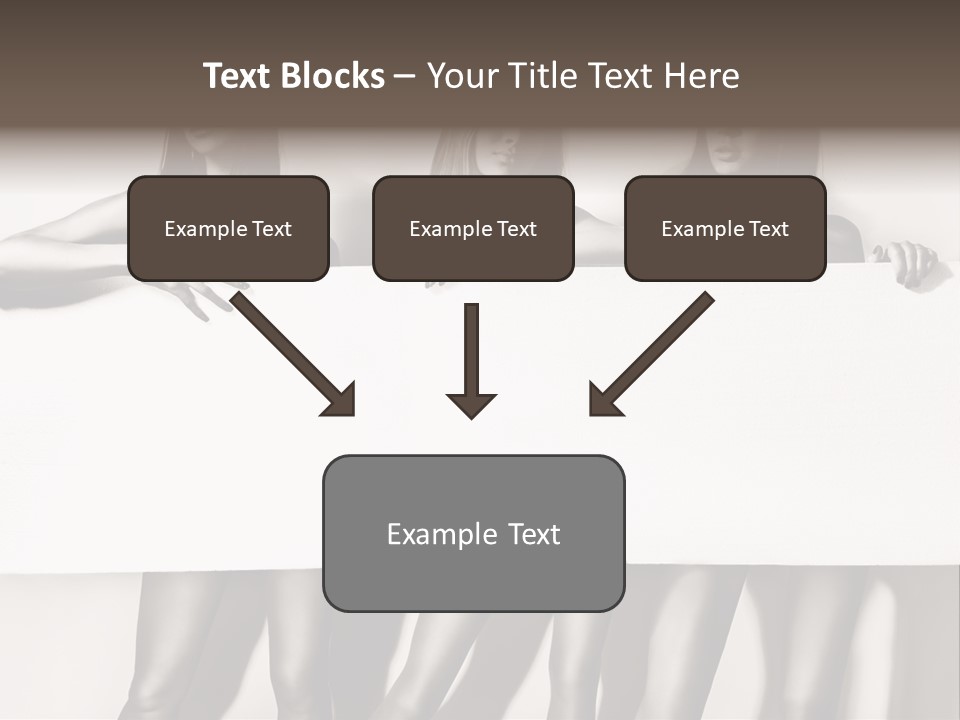 Text Blocks – Your Title Text Here

Example Text

Example Text

Example Text

Example Text